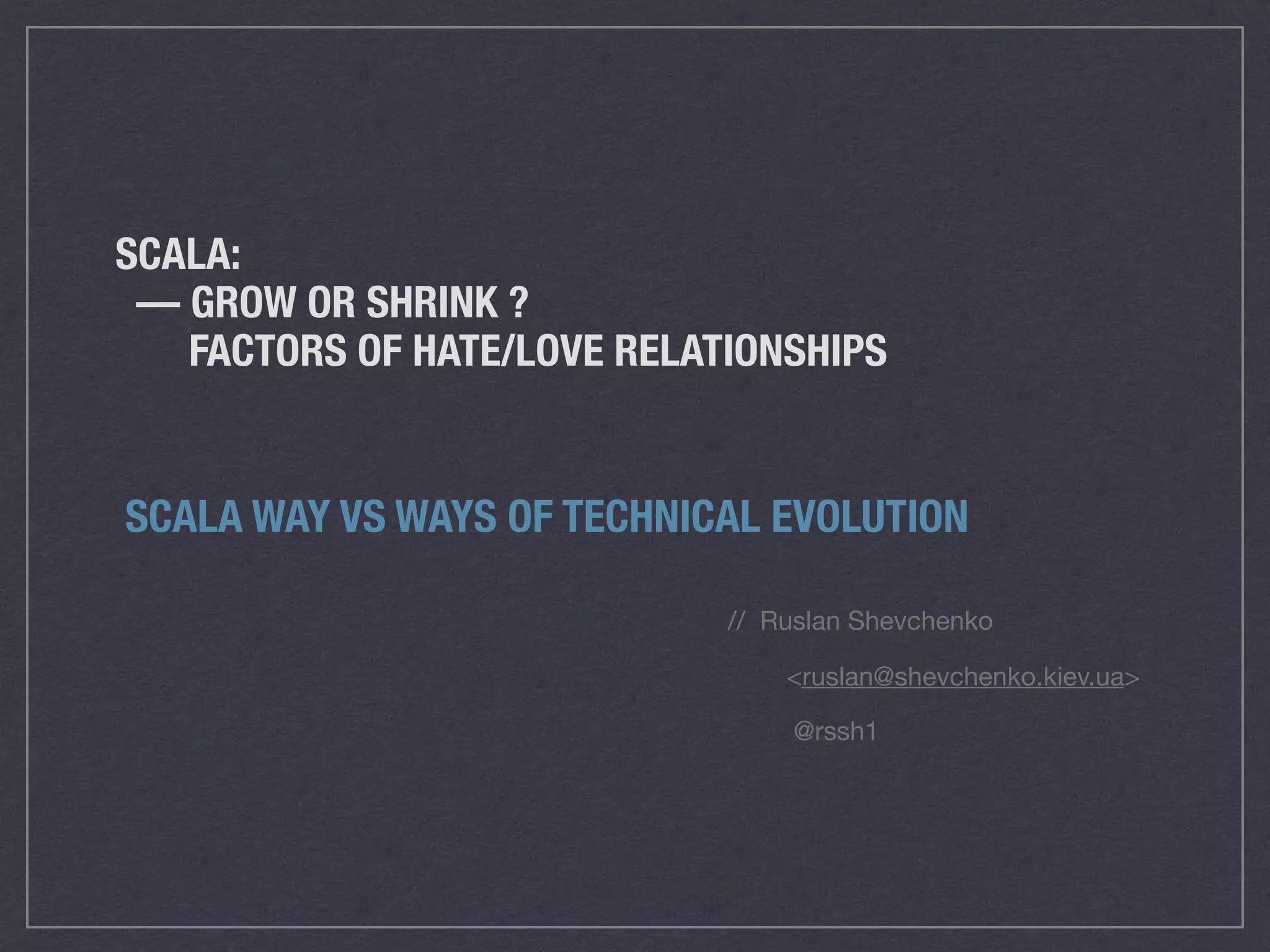 SCALA:
— GROW OR SHRINK ?
FACTORS OF HATE/LOVE RELATIONSHIPS

SCALA WAY VS WAYS OF TECHNICAL EVOLUTION

// Ruslan Shevchenko

<ruslan@shevchenko.kiev.ua>

@rssh1